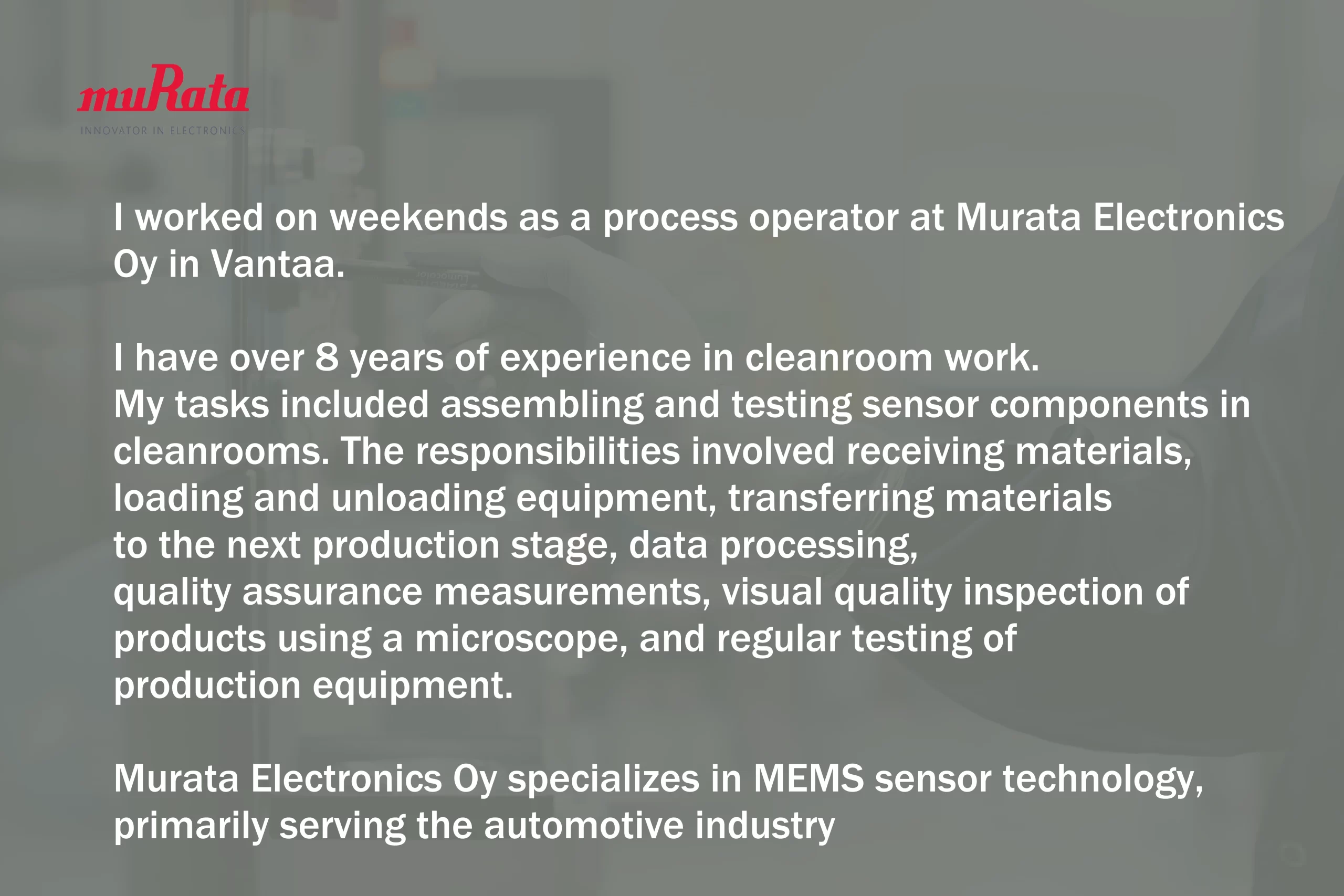 muRata
INNOVATOR IN ELECTRONICS

I worked on weekends as a process operator at Murata Electronics Oy in Vantaa.

I have over 8 years of experience in cleanroom work.
My tasks included assembling and testing sensor components in cleanrooms. The responsibilities involved receiving materials, loading and unloading equipment, transferring materials to the next production stage, data processing, quality assurance measurements, visual quality inspection of products using a microscope, and regular testing of production equipment.

Murata Electronics Oy specializes in MEMS sensor technology, primarily serving the automotive industry